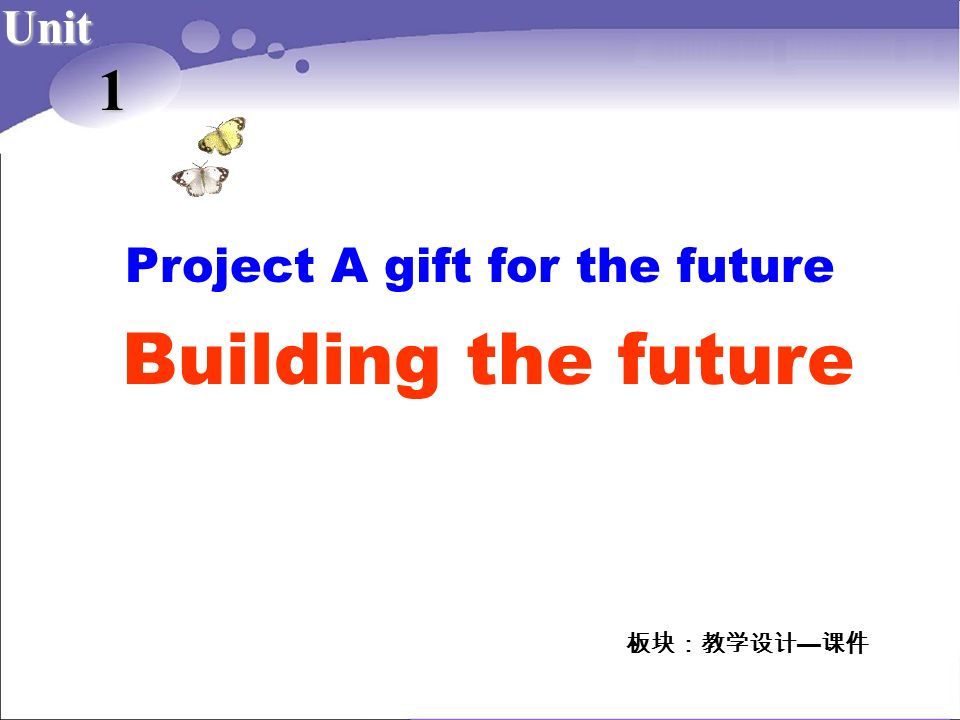 Unit
1

Project A gift for the future

Building the future

板块：教学设计—课件